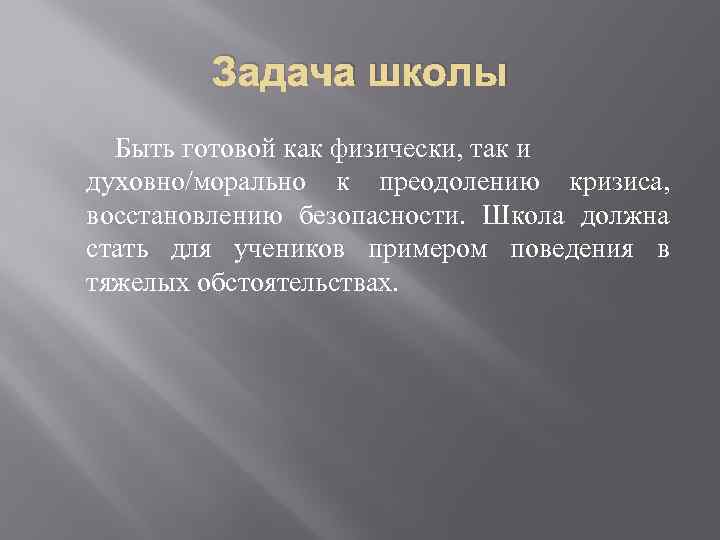 Задача школы

Быть готовой как физически, так и духовно/морально к преодолению кризиса, восстановлению безопасности. Школа должна стать для учеников примером поведения в тяжелых обстоятельствах.